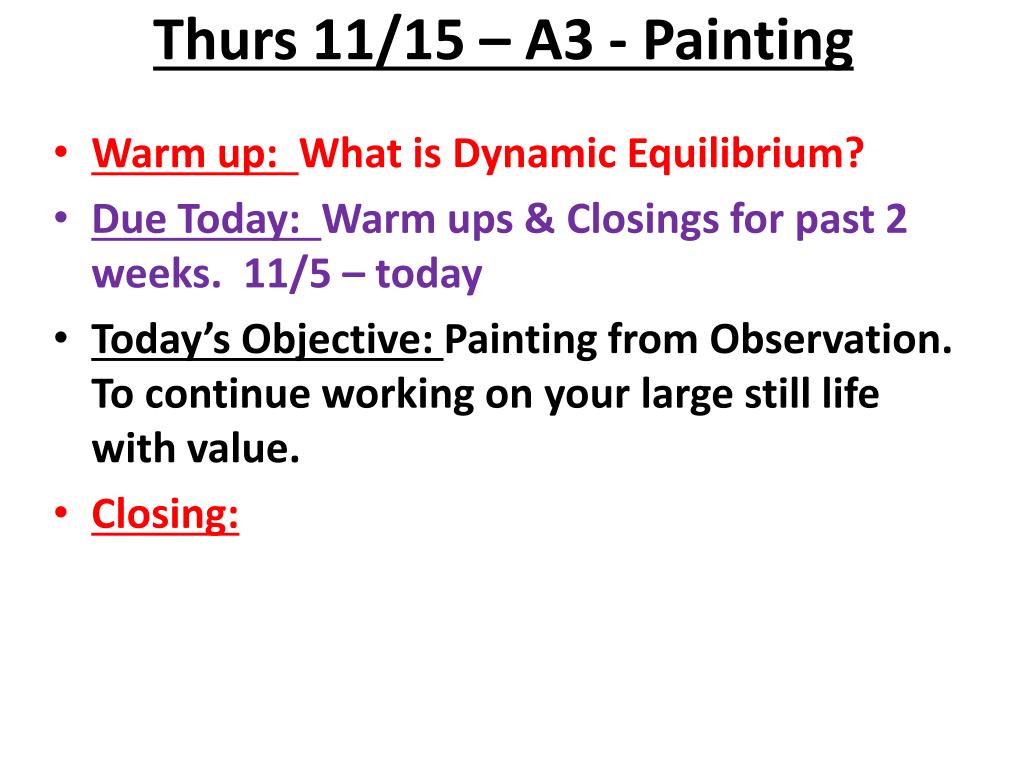 Thurs 11/15 – A3 - Painting

• Warm up: What is Dynamic Equilibrium?
• Due Today: Warm ups & Closings for past 2 weeks. 11/5 – today
• Today's Objective: Painting from Observation. To continue working on your large still life with value.
• Closing: